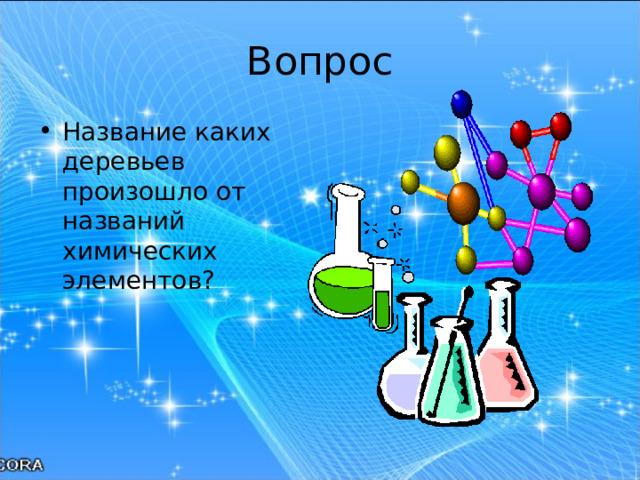 Вопрос

• Название каких деревьев произошло от названий химических элементов?

CORA